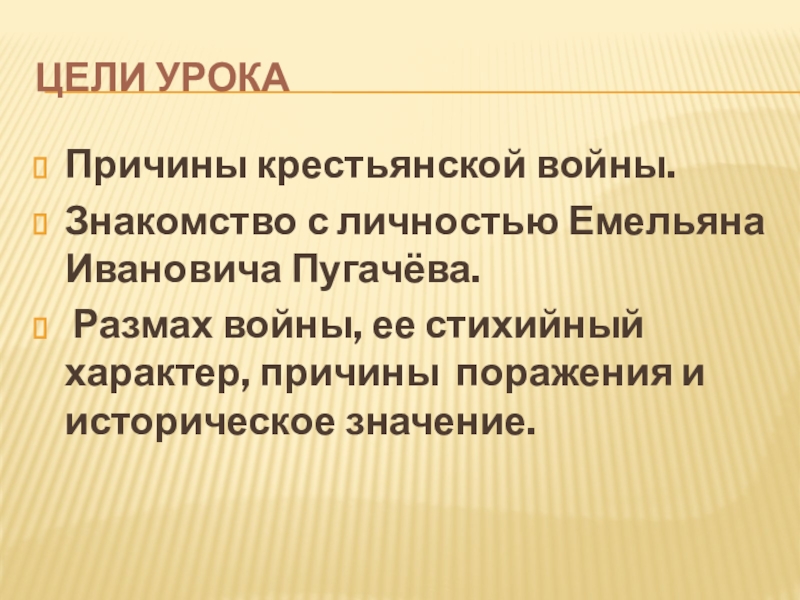 ЦЕЛИ УРОКА

Причины крестьянской войны.

Знакомство с личностью Емельяна Ивановича Пугачёва.

Размах войны, ее стихийный характер, причины поражения и историческое значение.